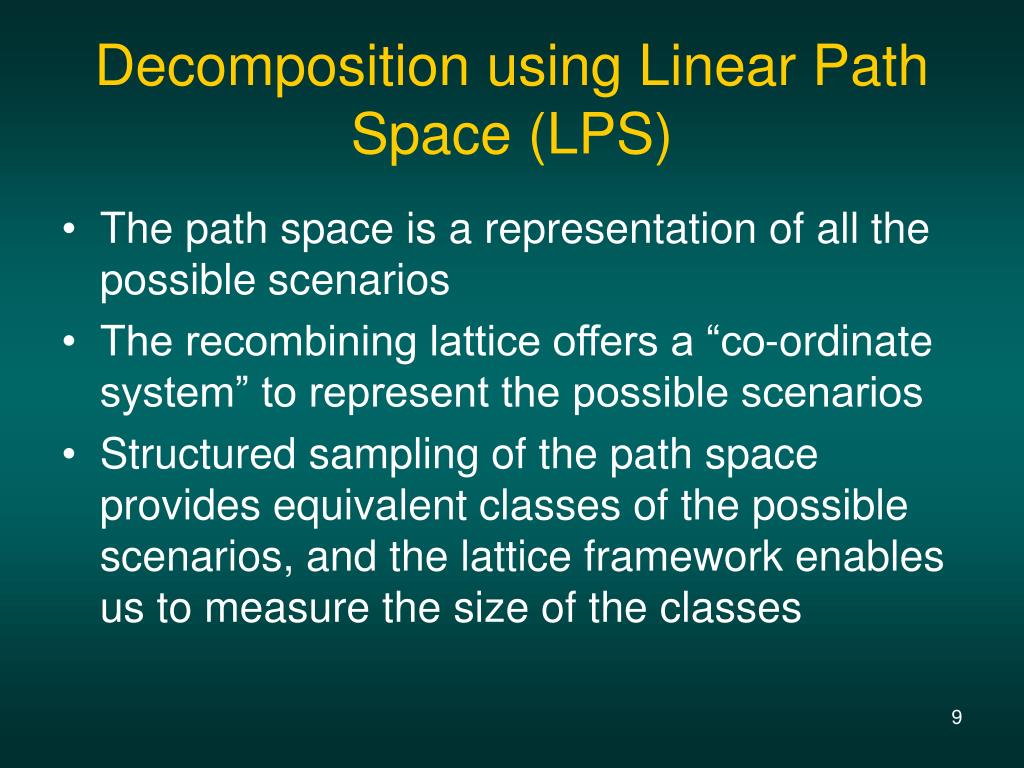 Decomposition using Linear Path Space (LPS)

• The path space is a representation of all the possible scenarios
• The recombining lattice offers a “co-ordinate system” to represent the possible scenarios
• Structured sampling of the path space provides equivalent classes of the possible scenarios, and the lattice framework enables us to measure the size of the classes

9